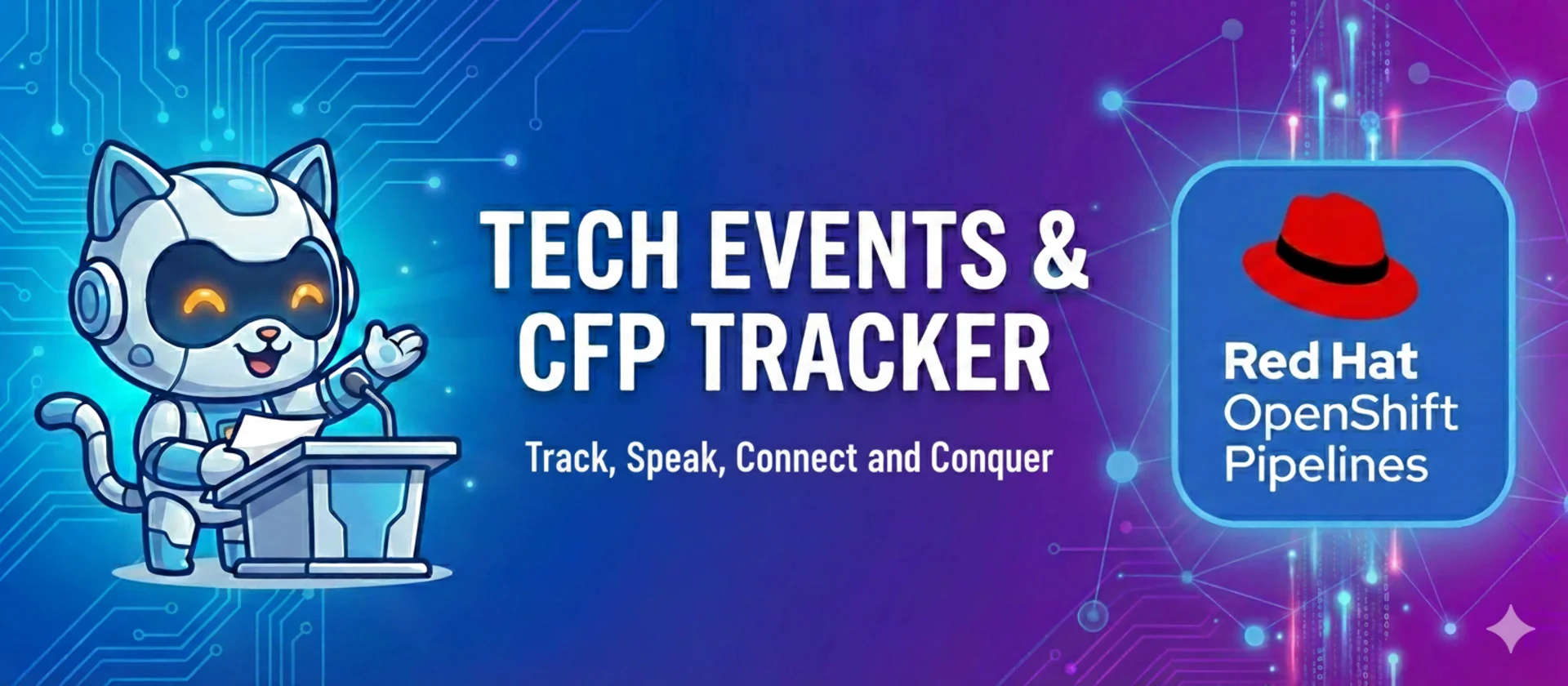 TECH EVENTS & CFP TRACKER

Track, Speak, Connect and Conquer

Red Hat
OpenShift
Pipelines